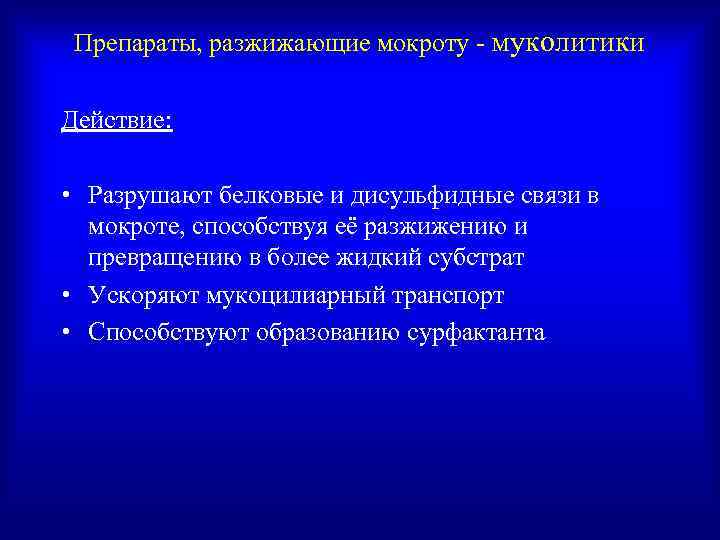 Препараты, разжижающие мокроту - муколитики

Действие:

• Разрушают белковые и дисульфидные связи в мокроте, способствуя её разжижению и превращению в более жидкий субстрат
• Ускоряют мукоцилиарный транспорт
• Способствуют образованию сурфактанта